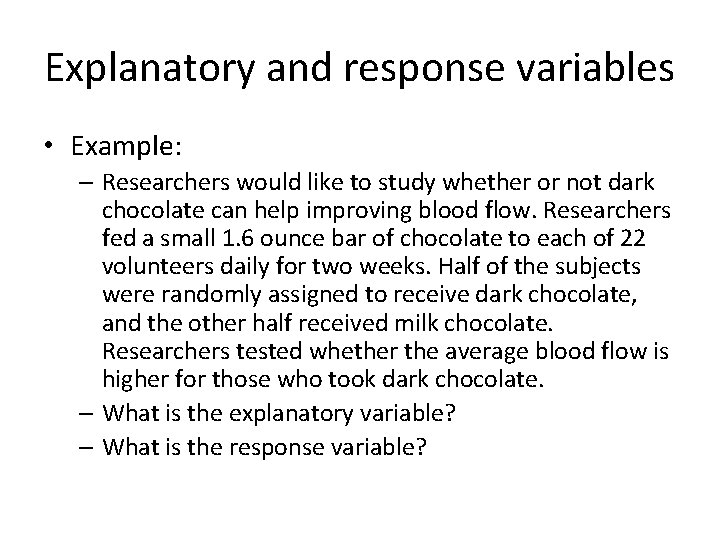 Explanatory and response variables

• Example:
– Researchers would like to study whether or not dark chocolate can help improving blood flow. Researchers fed a small 1.6 ounce bar of chocolate to each of 22 volunteers daily for two weeks. Half of the subjects were randomly assigned to receive dark chocolate, and the other half received milk chocolate. Researchers tested whether the average blood flow is higher for those who took dark chocolate.
– What is the explanatory variable?
– What is the response variable?